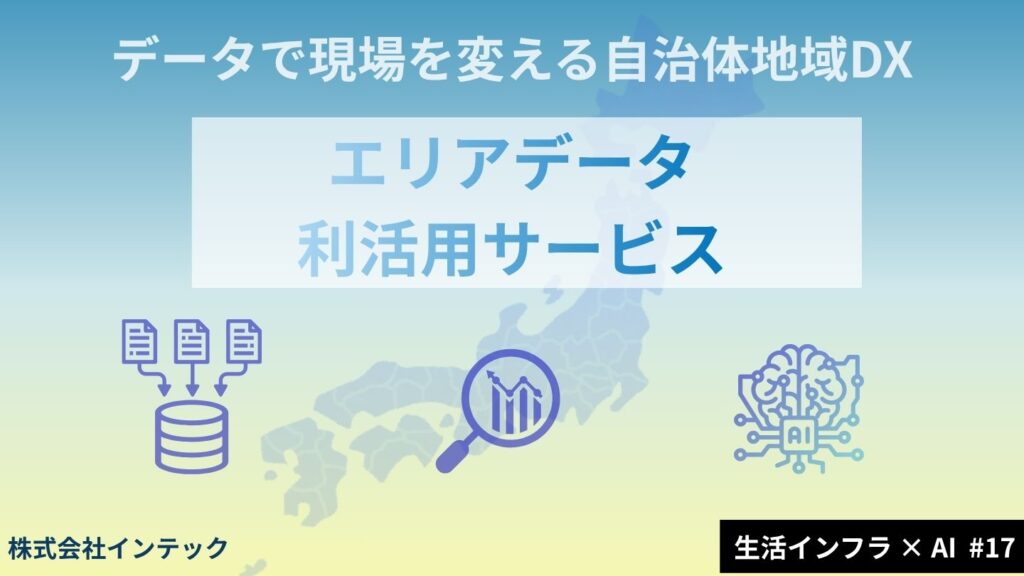 データで現場を変える自治体地域DX

エリアデータ
利活用サービス

AI

株式会社インテック

生活インフラ × AI #17